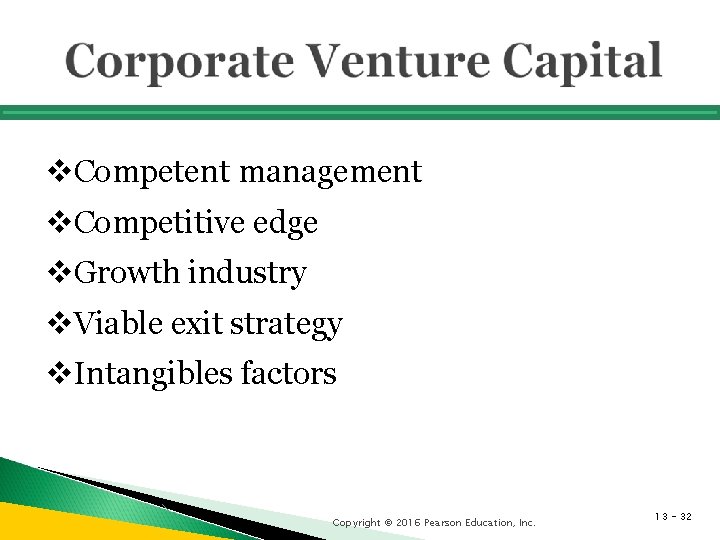 Corporate Venture Capital

❖Competent management

❖Competitive edge

❖Growth industry

❖Viable exit strategy

❖Intangibles factors

Copyright © 2016 Pearson Education, Inc.

13 - 32